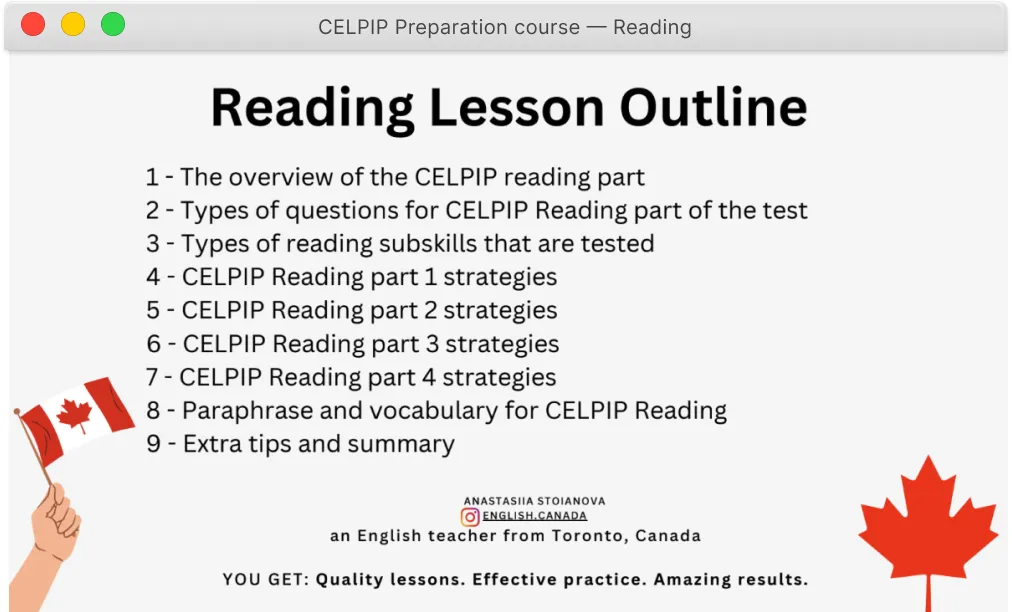 CELPIP Preparation course — Reading

Reading Lesson Outline

1 - The overview of the CELPIP reading part
2 - Types of questions for CELPIP Reading part of the test
3 - Types of reading subskills that are tested
4 - CELPIP Reading part 1 strategies
5 - CELPIP Reading part 2 strategies
6 - CELPIP Reading part 3 strategies
7 - CELPIP Reading part 4 strategies
8 - Paraphrase and vocabulary for CELPIP Reading
9 - Extra tips and summary

ANASTASIIA STOIANOVA
ENGLISH.CANADA
an English teacher from Toronto, Canada

YOU GET: Quality lessons. Effective practice. Amazing results.